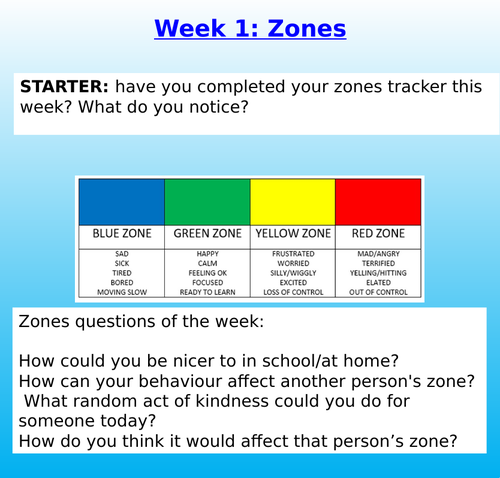 Week 1: Zones

STARTER: have you completed your zones tracker this week? What do you notice?

| BLUE ZONE | GREEN ZONE | YELLOW ZONE | RED ZONE |
|---|---|---|---|
| SAD SICK TIRED BORED MOVING SLOW | HAPPY CALM FEELING OK FOCUSED READY TO LEARN | FRUSTRATED WORRIED SILLY/WIGGLY EXCITED LOSS OF CONTROL | MAD/ANGRY TERRIFIED YELLING/HITTING ELATED OUT OF CONTROL |

Zones questions of the week:

How could you be nicer to in school/at home?
How can your behaviour affect another person's zone?
What random act of kindness could you do for someone today?
How do you think it would affect that person's zone?